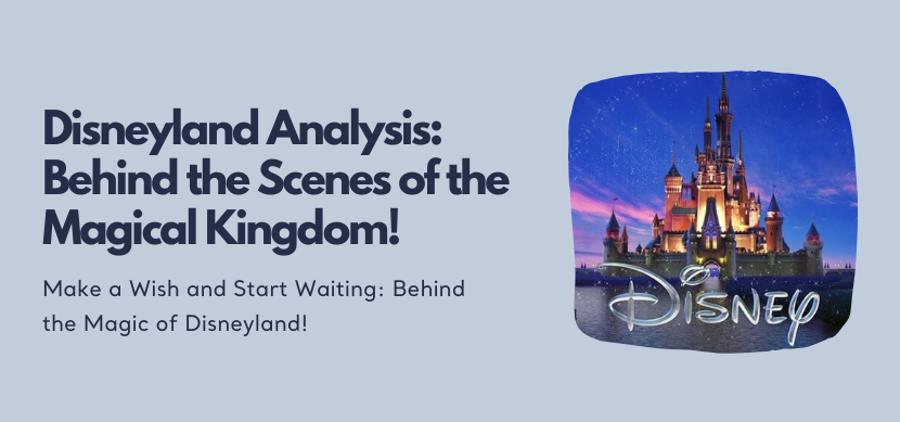 Disneyland Analysis: Behind the Scenes of the Magical Kingdom!

Make a Wish and Start Waiting: Behind the Magic of Disneyland!

Disney